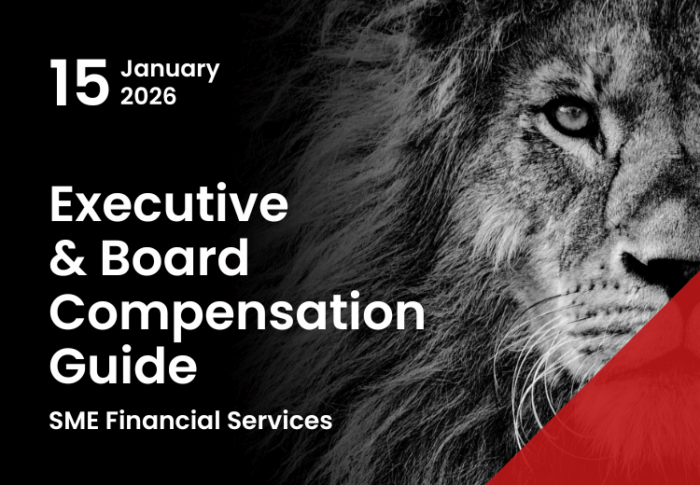 15 January 2026

Executive & Board Compensation Guide

SME Financial Services